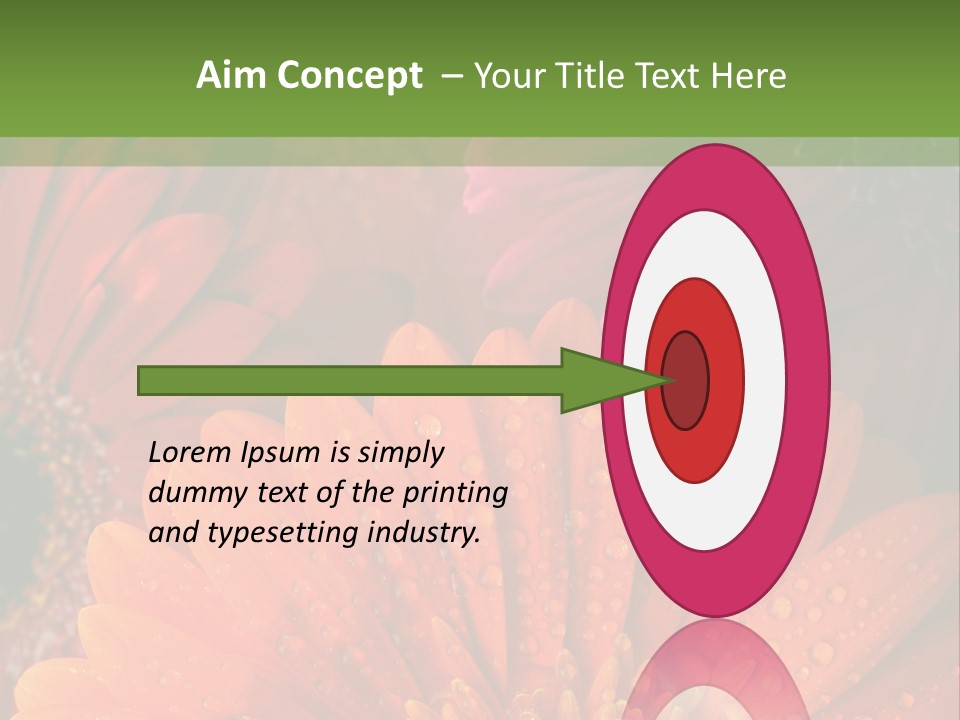 Aim Concept – Your Title Text Here

Lorem Ipsum is simply dummy text of the printing and typesetting industry.